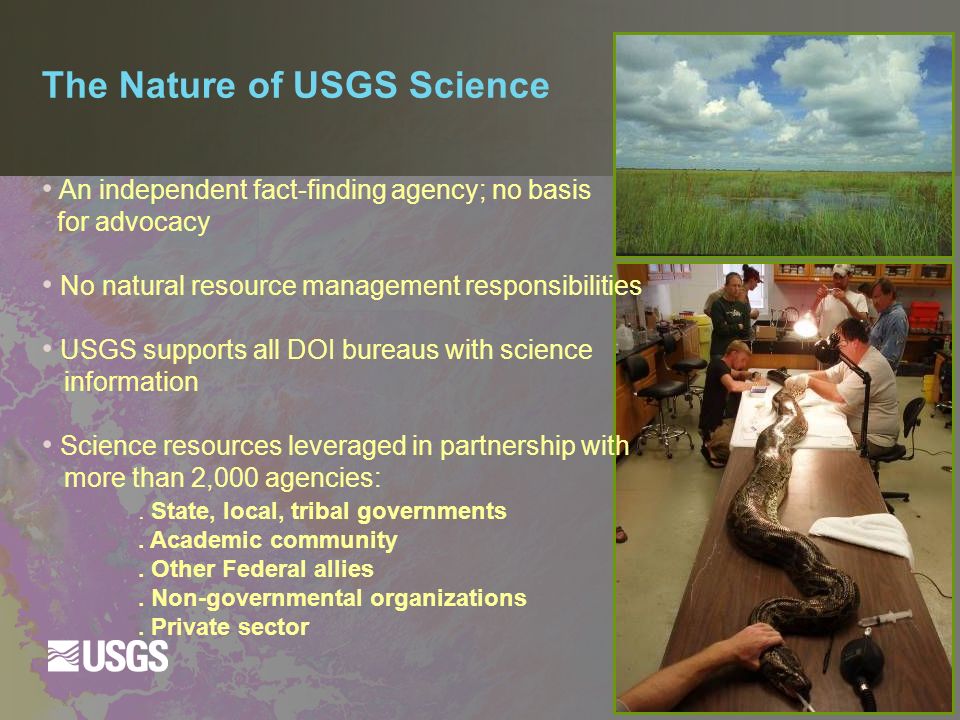 The Nature of USGS Science

• An independent fact-finding agency; no basis for advocacy

• No natural resource management responsibilities

• USGS supports all DOI bureaus with science information

• Science resources leveraged in partnership with more than 2,000 agencies:

. State, local, tribal governments
. Academic community
. Other Federal allies
. Non-governmental organizations
. Private sector

USGS